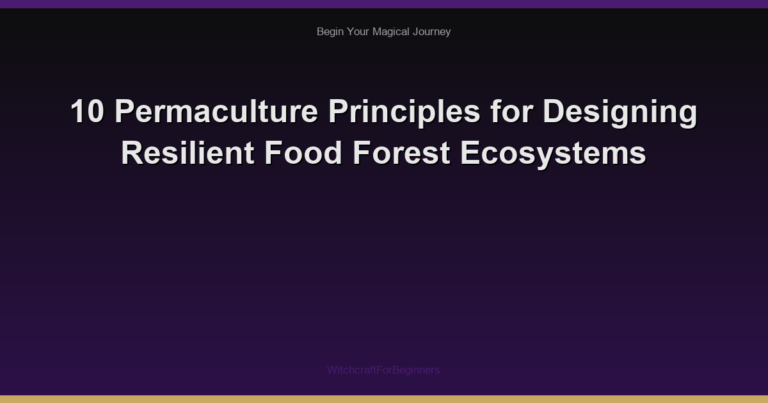 Begin Your Magical Journey

10 Permaculture Principles for Designing Resilient Food Forest Ecosystems

WitchcraftForBeginners